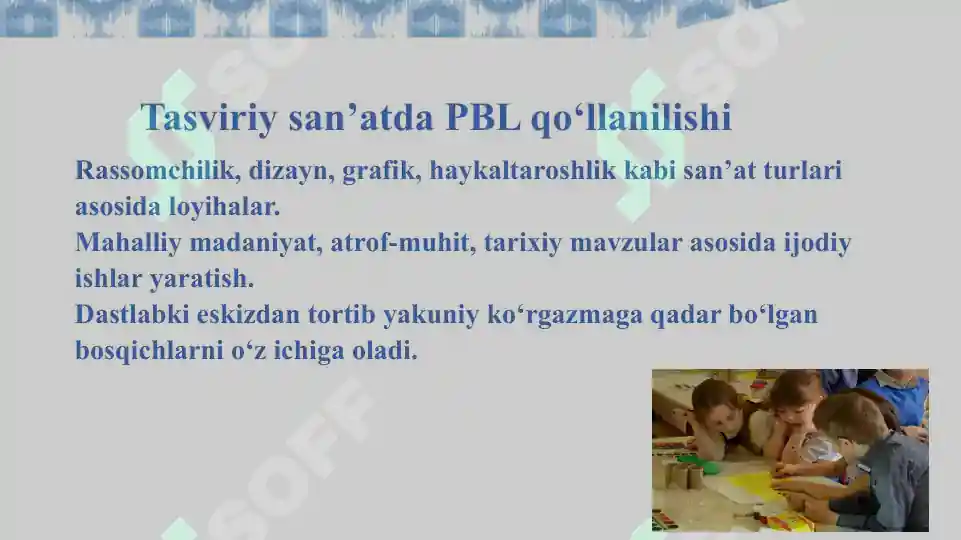 Tasviriy san’atda PBL qo‘llanilishi

Rassomchilik, dizayn, grafik, haykaltaroshlik kabi san’at turlari asosida loyihalar.
Mahalliy madaniyat, atrof-muhit, tarixiy mavzular asosida ijodiy ishlar yaratish.
Dastlabki eskizdan tortib yakuniy ko‘rgazmaga qadar bo‘lgan bosqichlarni o‘z ichiga oladi.

SOFF